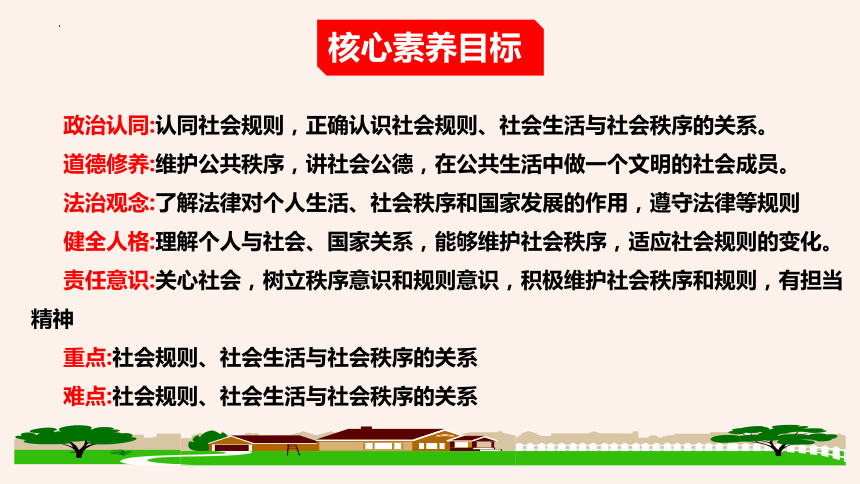 核心素养目标

政治认同:认同社会规则，正确认识社会规则、社会生活与社会秩序的关系。

道德修养:维护公共秩序，讲社会公德，在公共生活中做一个文明的社会成员。

法治观念:了解法律对个人生活、社会秩序和国家发展的作用，遵守法律等规则

健全人格:理解个人与社会、国家关系，能够维护社会秩序，适应社会规则的变化。

责任意识:关心社会，树立秩序意识和规则意识，积极维护社会秩序和规则，有担当精神

重点:社会规则、社会生活与社会秩序的关系

难点:社会规则、社会生活与社会秩序的关系